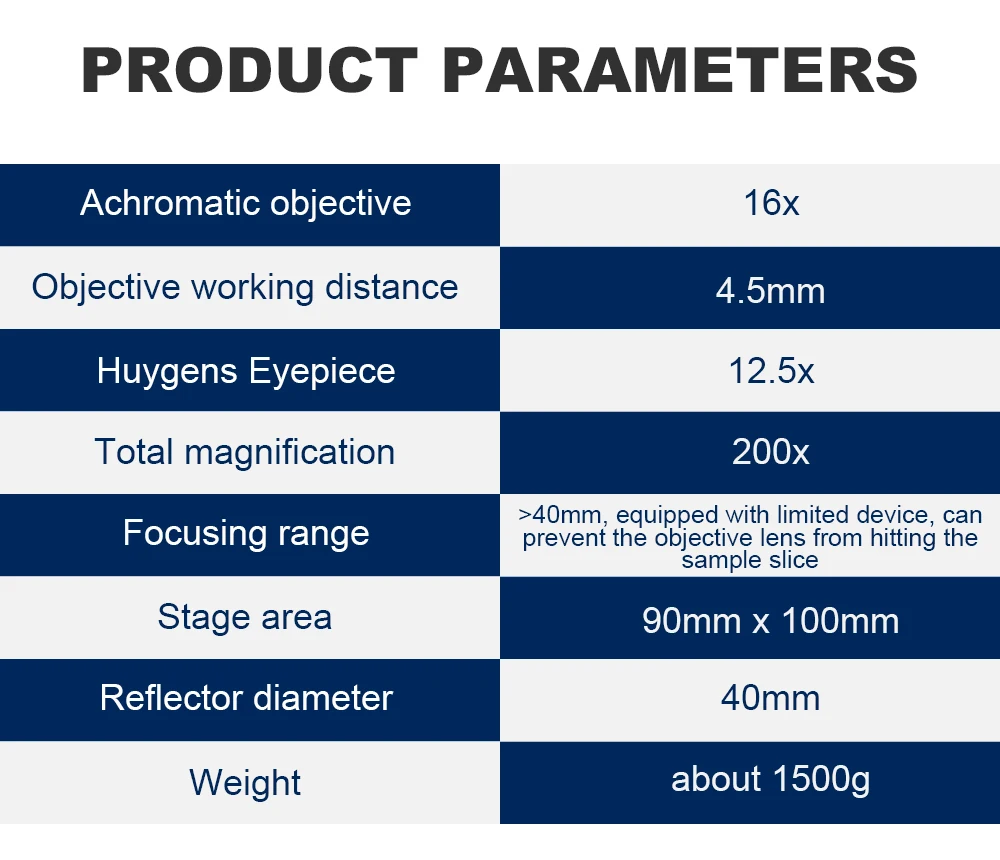 PRODUCT PARAMETERS

| | |
|---|---|
| Achromatic objective | 16x |
| Objective working distance | 4.5mm |
| Huygens Eyepiece | 12.5x |
| Total magnification | 200x |
| Focusing range | >40mm, equipped with limited device, can prevent the objective lens from hitting the sample slice |
| Stage area | 90mm x 100mm |
| Reflector diameter | 40mm |
| Weight | about 1500g |